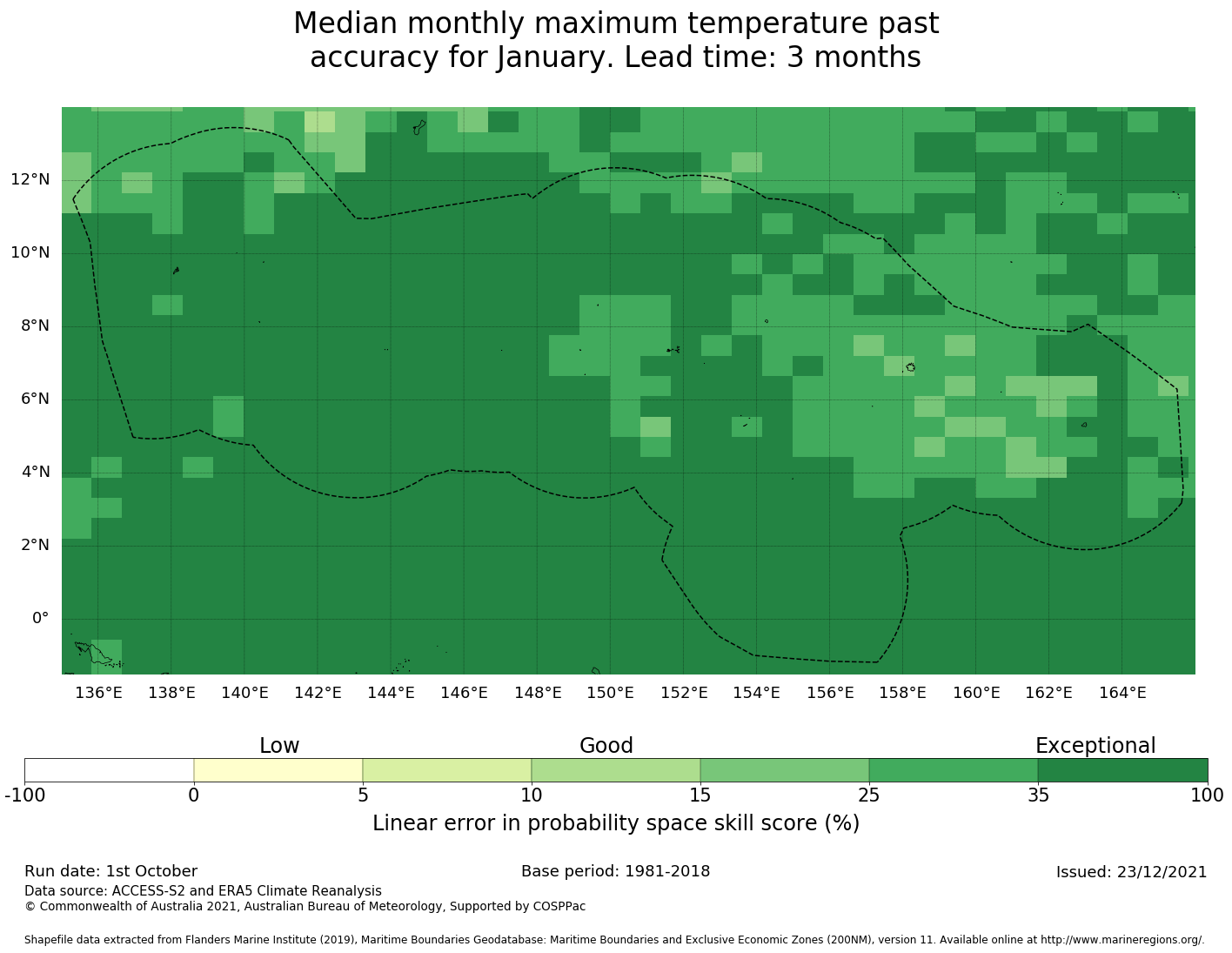 Median monthly maximum temperature past accuracy for January. Lead time: 3 months

12°N
10°N
8°N
6°N
4°N
2°N
0°

136°E 138°E 140°E 142°E 144°E 146°E 148°E 150°E 152°E 154°E 156°E 158°E 160°E 162°E 164°E

Low Good Exceptional

-100 0 5 10 15 25 35 100

Linear error in probability space skill score (%)

Run date: 1st October

Base period: 1981-2018

Issued: 23/12/2021

Data source: ACCESS-S2 and ERA5 Climate Reanalysis
© Commonwealth of Australia 2021, Australian Bureau of Meteorology, Supported by COSPPac

Shapefile data extracted from Flanders Marine Institute (2019), Maritime Boundaries Geodatabase: Maritime Boundaries and Exclusive Economic Zones (200NM), version 11. Available online at http://www.marineregions.org/.